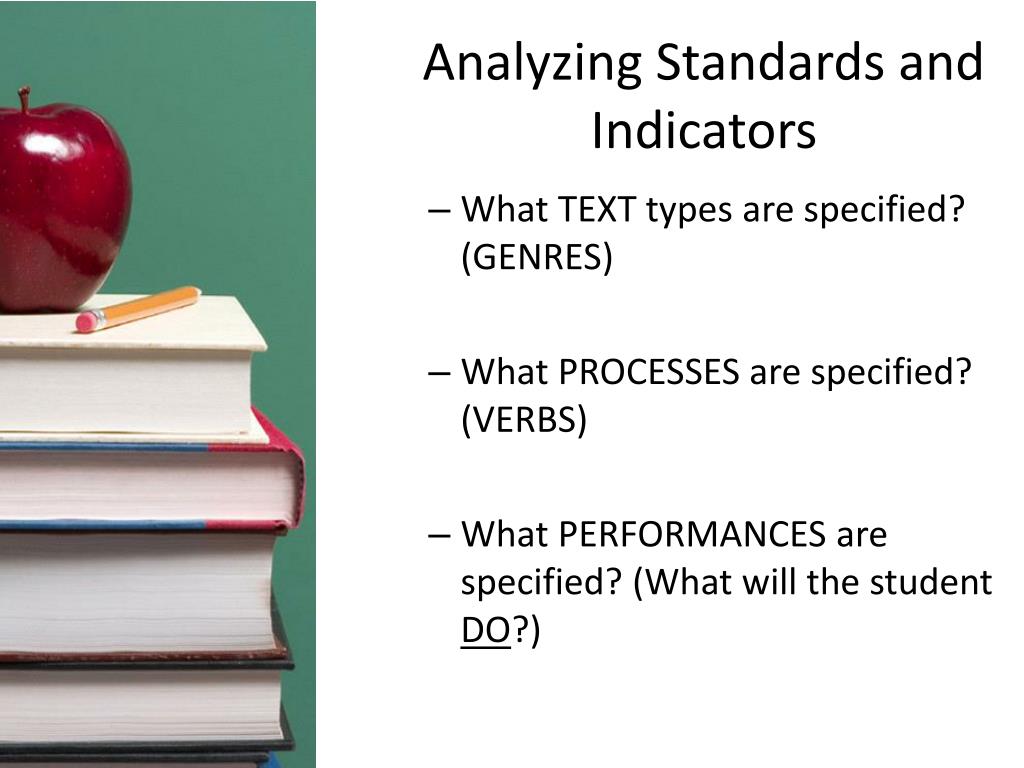 Analyzing Standards and Indicators

– What TEXT types are specified? (GENRES)

– What PROCESSES are specified? (VERBS)

– What PERFORMANCES are specified? (What will the student DO?)